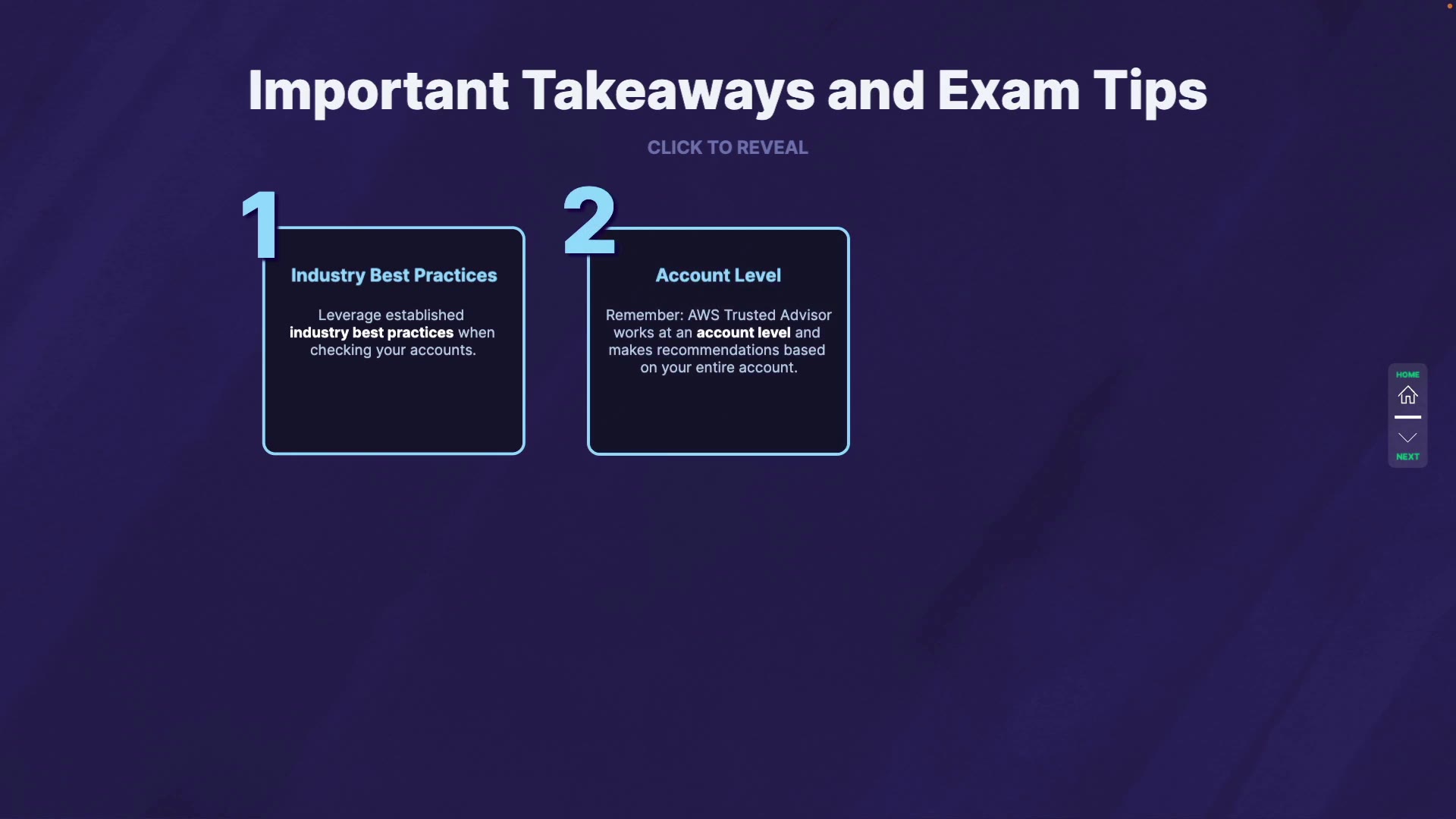 Important Takeaways and Exam Tips

CLICK TO REVEAL

1

Industry Best Practices

Leverage established industry best practices when checking your accounts.

2

Account Level

Remember: AWS Trusted Advisor works at an account level and makes recommendations based on your entire account.

HOME

NEXT